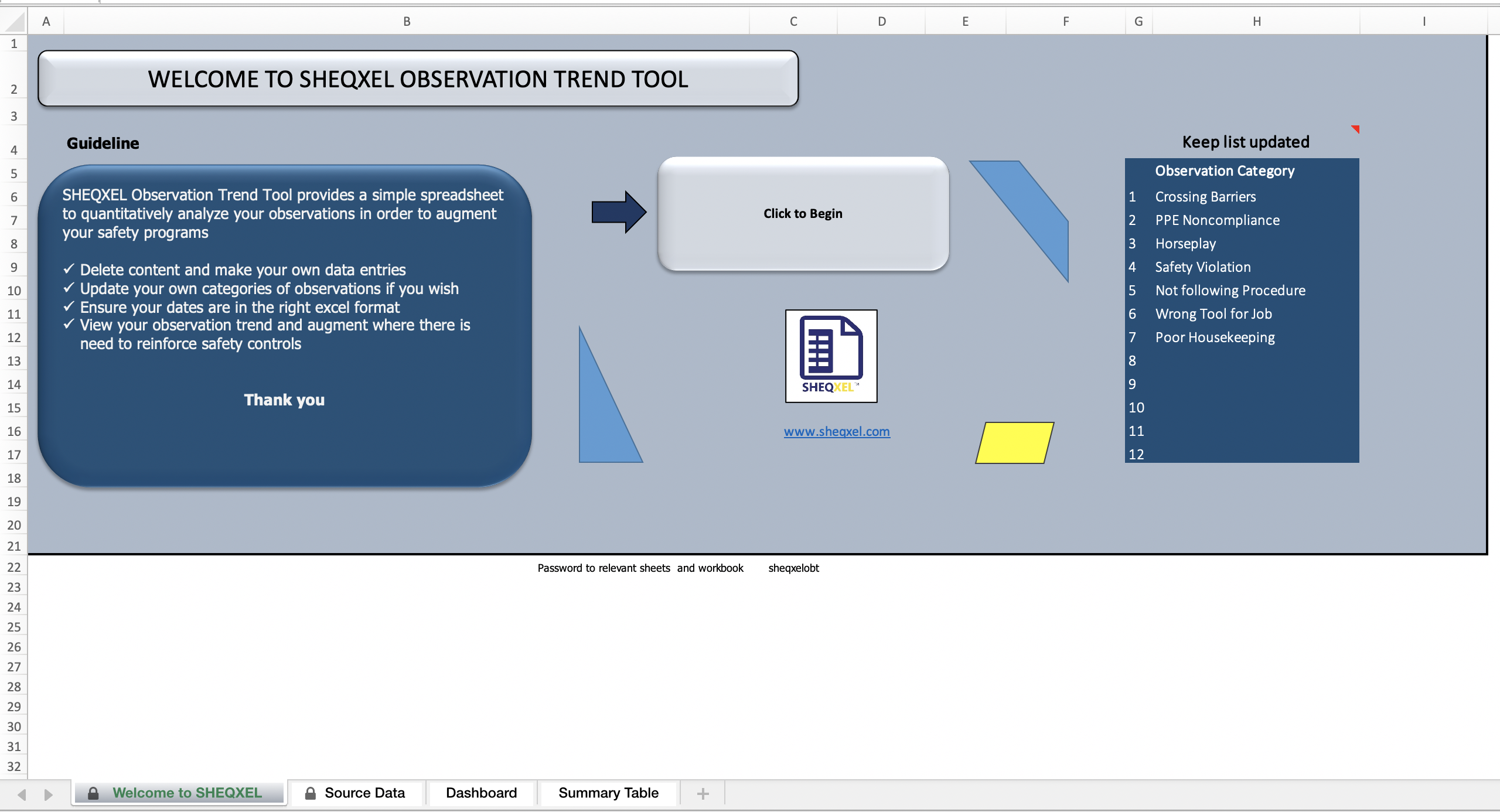 A B C D E F G H I

1
2
3
4
5
6
7
8
9
10
11
12
13
14
15
16
17
18
19
20
21
22
23
24
25
26
27
28
29
30
31
32

WELCOME TO SHEQXEL OBSERVATION TREND TOOL

Guideline

SHEQXEL Observation Trend Tool provides a simple spreadsheet to quantitatively analyze your observations in order to augment your safety programs

✓ Delete content and make your own data entries
✓ Update your own categories of observations if you wish
✓ Ensure your dates are in the right excel format
✓ View your observation trend and augment where there is need to reinforce safety controls

Thank you

Click to Begin

SHEQXEL™

www.sheqxel.com

Keep list updated

| | Observation Category |
|---|---|
| 1 | Crossing Barriers |
| 2 | PPE Noncompliance |
| 3 | Horseplay |
| 4 | Safety Violation |
| 5 | Not following Procedure |
| 6 | Wrong Tool for Job |
| 7 | Poor Housekeeping |
| 8 | |
| 9 | |
| 10 | |
| 11 | |
| 12 | |

Password to relevant sheets and workbook sheqxelobt

Welcome to SHEQXEL Source Data Dashboard Summary Table +